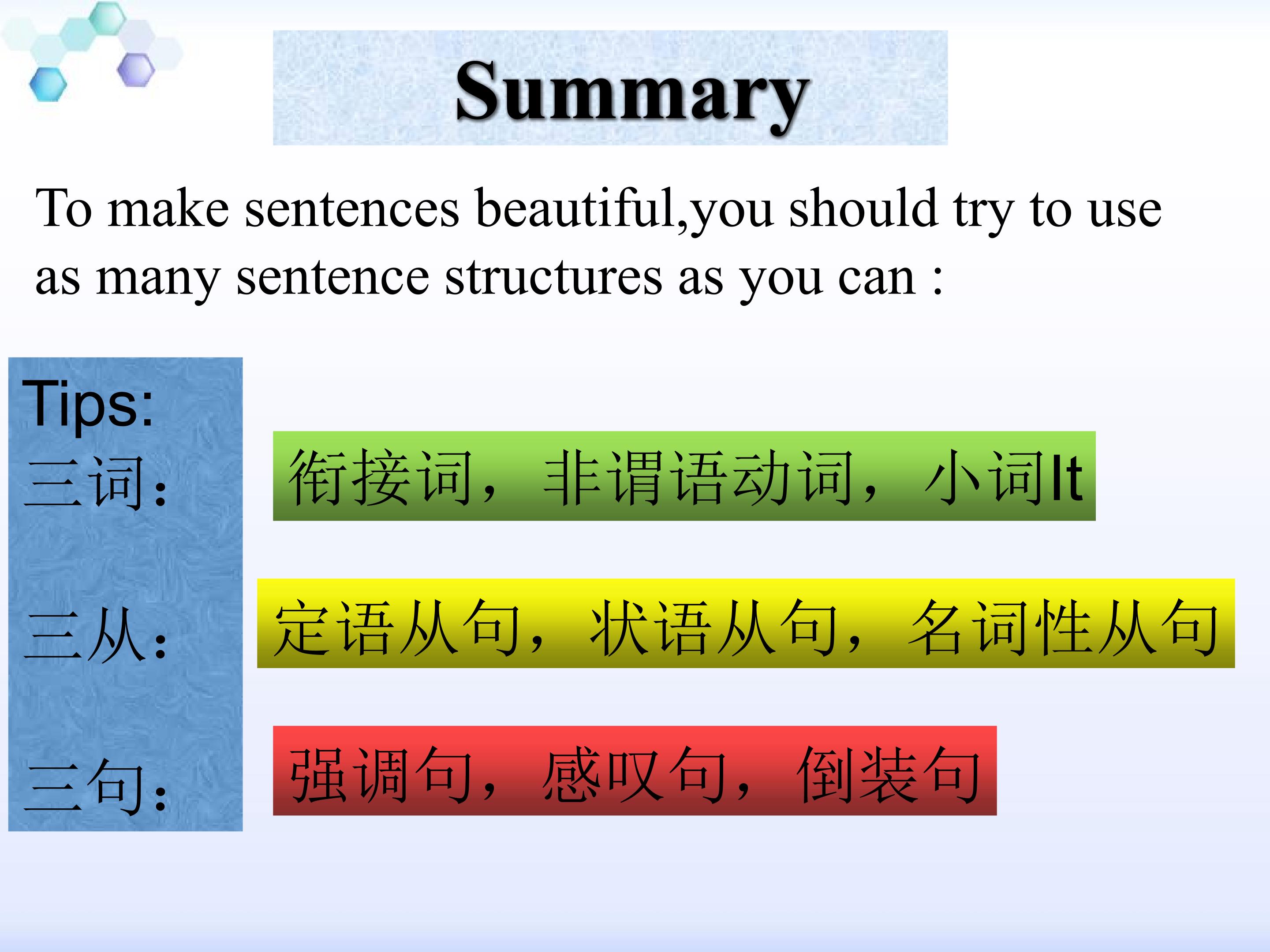 Summary

To make sentences beautiful,you should try to use as many sentence structures as you can :

Tips:
三词:
三从:
三句:

衔接词，非谓语动词，小词It

定语从句，状语从句，名词性从句

强调句，感叹句，倒装句